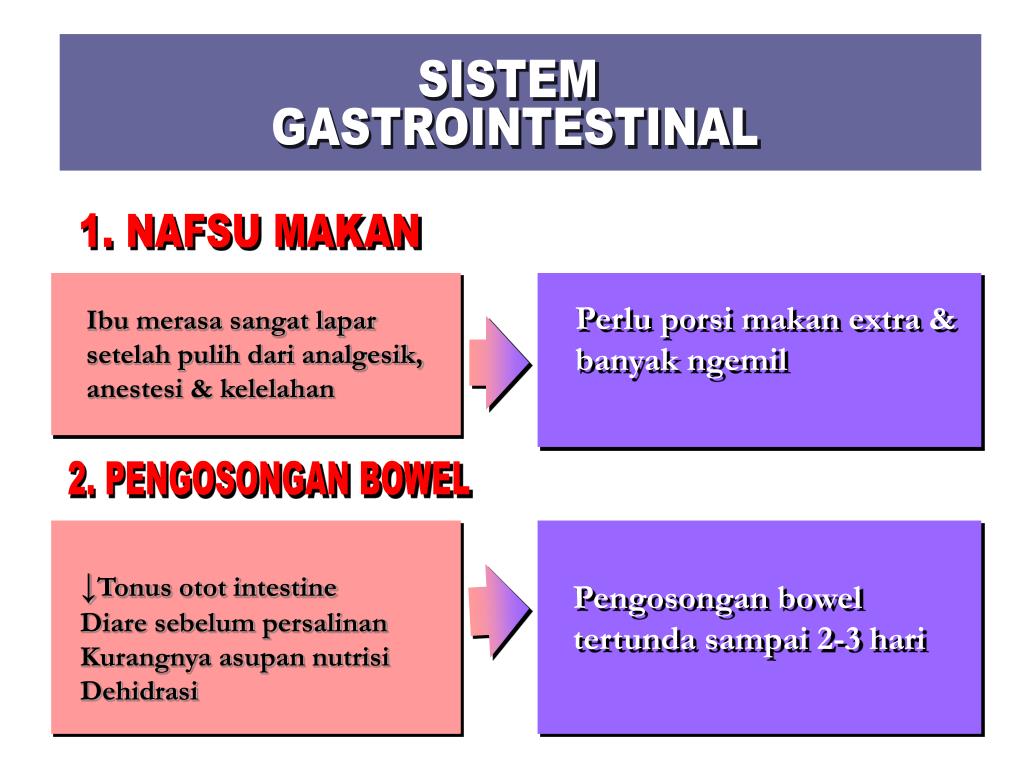 SISTEM GASTROINTESTINAL

1. NAFSU MAKAN

Ibu merasa sangat lapar setelah pulih dari analgesik, anestesi & kelelahan

Perlu porsi makan extra & banyak ngemil

2. PENGOSONGAN BOWEL

↓Tonus otot intestine
Diare sebelum persalinan
Kurangnya asupan nutrisi
Dehidrasi

Pengosongan bowel tertunda sampai 2-3 hari